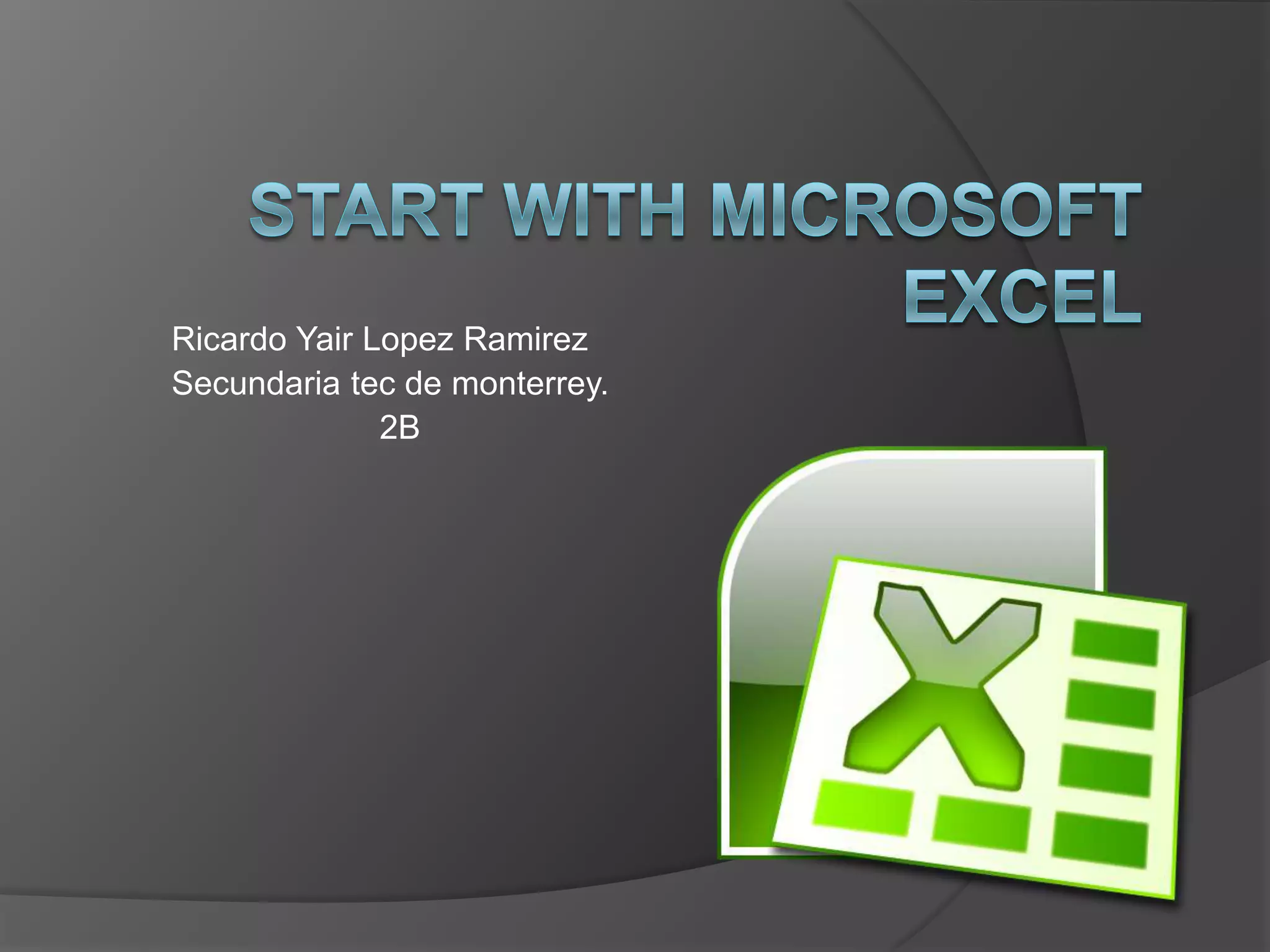 START WITH MICROSOFT EXCEL

Ricardo Yair Lopez Ramirez
Secundaria tec de monterrey.
2B